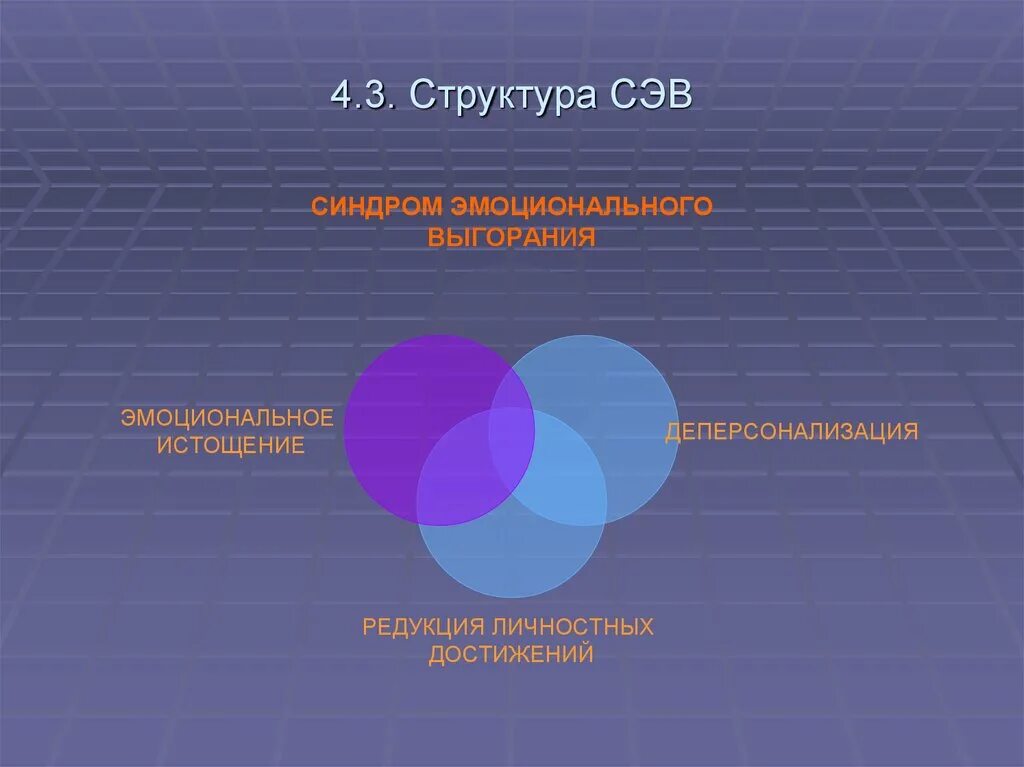 4.3. Структура СЭВ

СИНДРОМ ЭМОЦИОНАЛЬНОГО ВЫГОРАНИЯ

ЭМОЦИОНАЛЬНОЕ ИСТОЩЕНИЕ

ДЕПЕРСОНАЛИЗАЦИЯ

РЕДУКЦИЯ ЛИЧНОСТНЫХ ДОСТИЖЕНИЙ